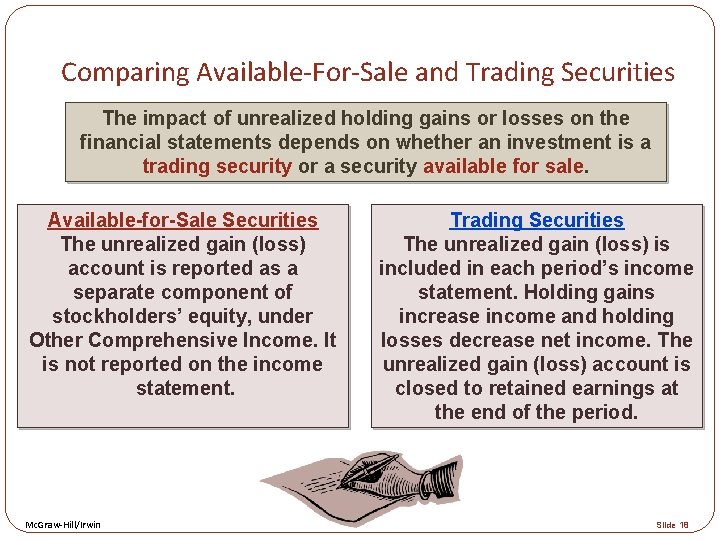 Comparing Available-For-Sale and Trading Securities

The impact of unrealized holding gains or losses on the financial statements depends on whether an investment is a trading security or a security available for sale.

Available-for-Sale Securities
The unrealized gain (loss) account is reported as a separate component of stockholders' equity, under Other Comprehensive Income. It is not reported on the income statement.

Trading Securities
The unrealized gain (loss) is included in each period's income statement. Holding gains increase income and holding losses decrease net income. The unrealized gain (loss) account is closed to retained earnings at the end of the period.

McGraw-Hill/Irwin

Slide 18